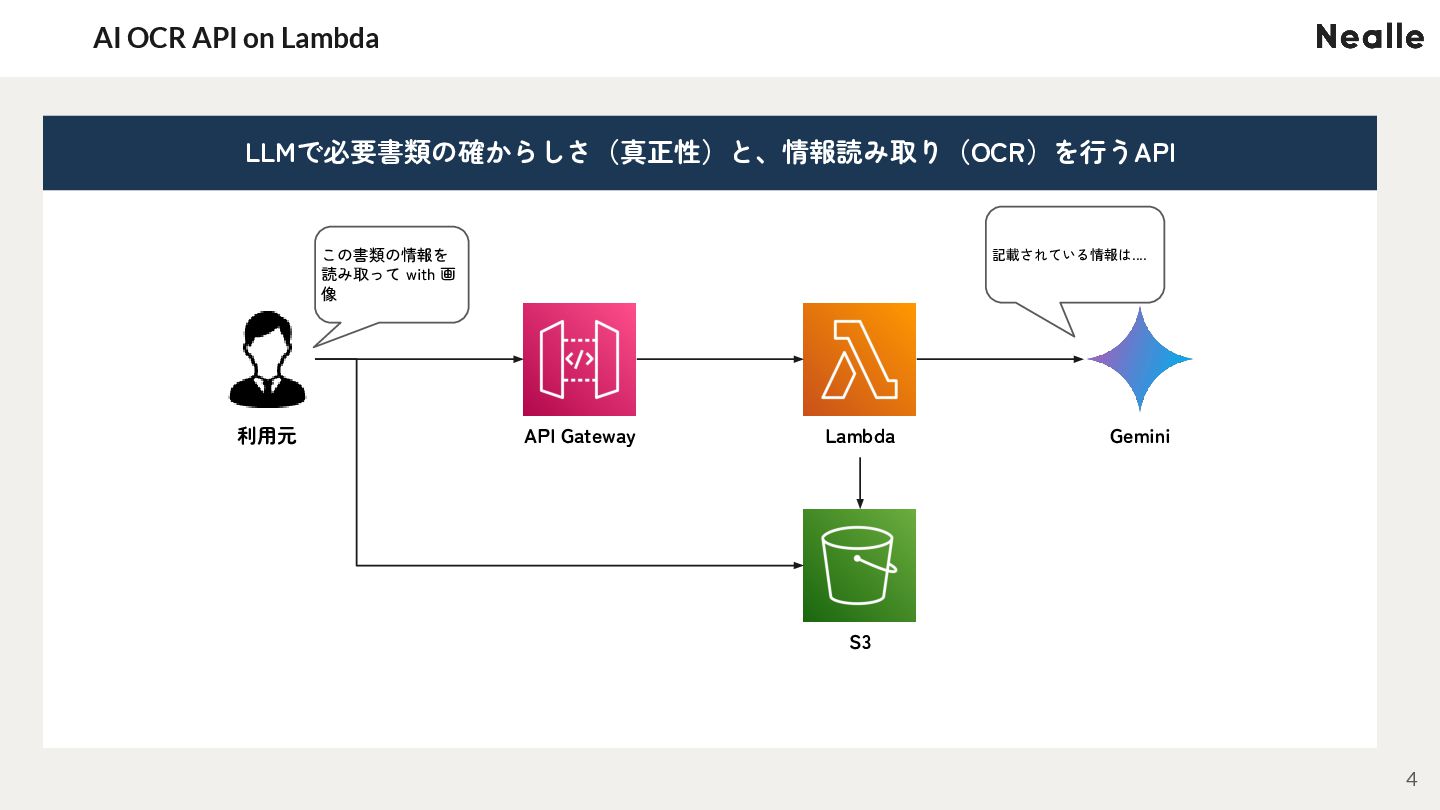 AI OCR API on Lambda

Nealle

LLMで必要書類の確からしさ（真正性）と、情報読み取り（OCR）を行うAPI

この書類の情報を読み取って with 画像

記載されている情報は....

利用元

API Gateway

Lambda

Gemini

S3

4